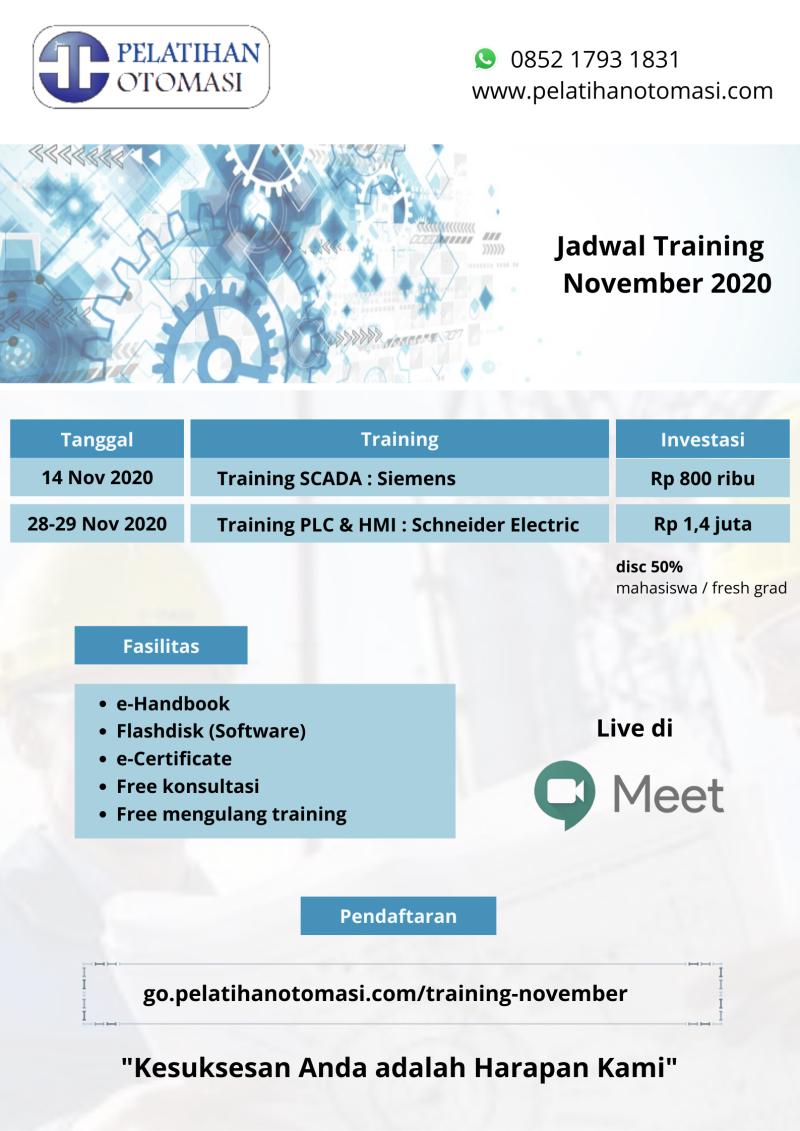 PELATIHAN OTOMASI

0852 1793 1831
www.pelatihanotomasi.com

Jadwal Training November 2020

| Tanggal | Training | Investasi |
|---|---|---|
| 14 Nov 2020 | Training SCADA : Siemens | Rp 800 ribu |
| 28-29 Nov 2020 | Training PLC & HMI : Schneider Electric | Rp 1,4 juta |

disc 50%
mahasiswa / fresh grad

Fasilitas

- e-Handbook
- Flashdisk (Software)
- e-Certificate
- Free konsultasi
- Free mengulang training

Live di

Meet

Pendaftaran

go.pelatihanotomasi.com/training-november

"Kesuksesan Anda adalah Harapan Kami"